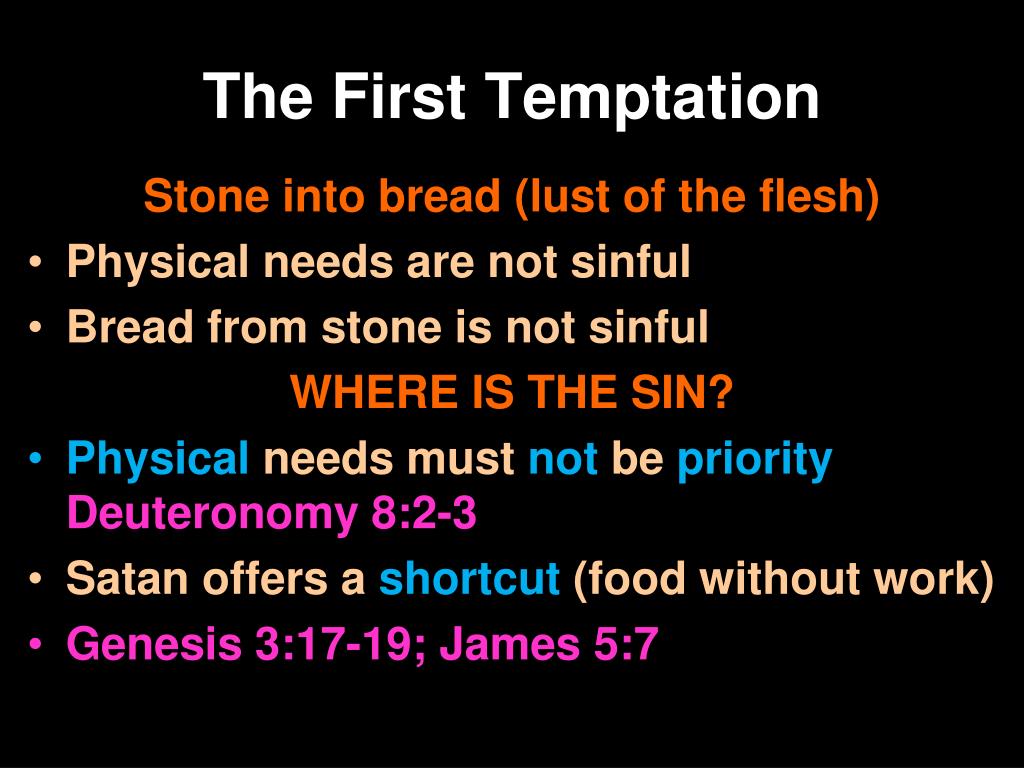 The First Temptation

Stone into bread (lust of the flesh)

• Physical needs are not sinful
• Bread from stone is not sinful

WHERE IS THE SIN?

• Physical needs must not be priority Deuteronomy 8:2-3
• Satan offers a shortcut (food without work)
• Genesis 3:17-19; James 5:7